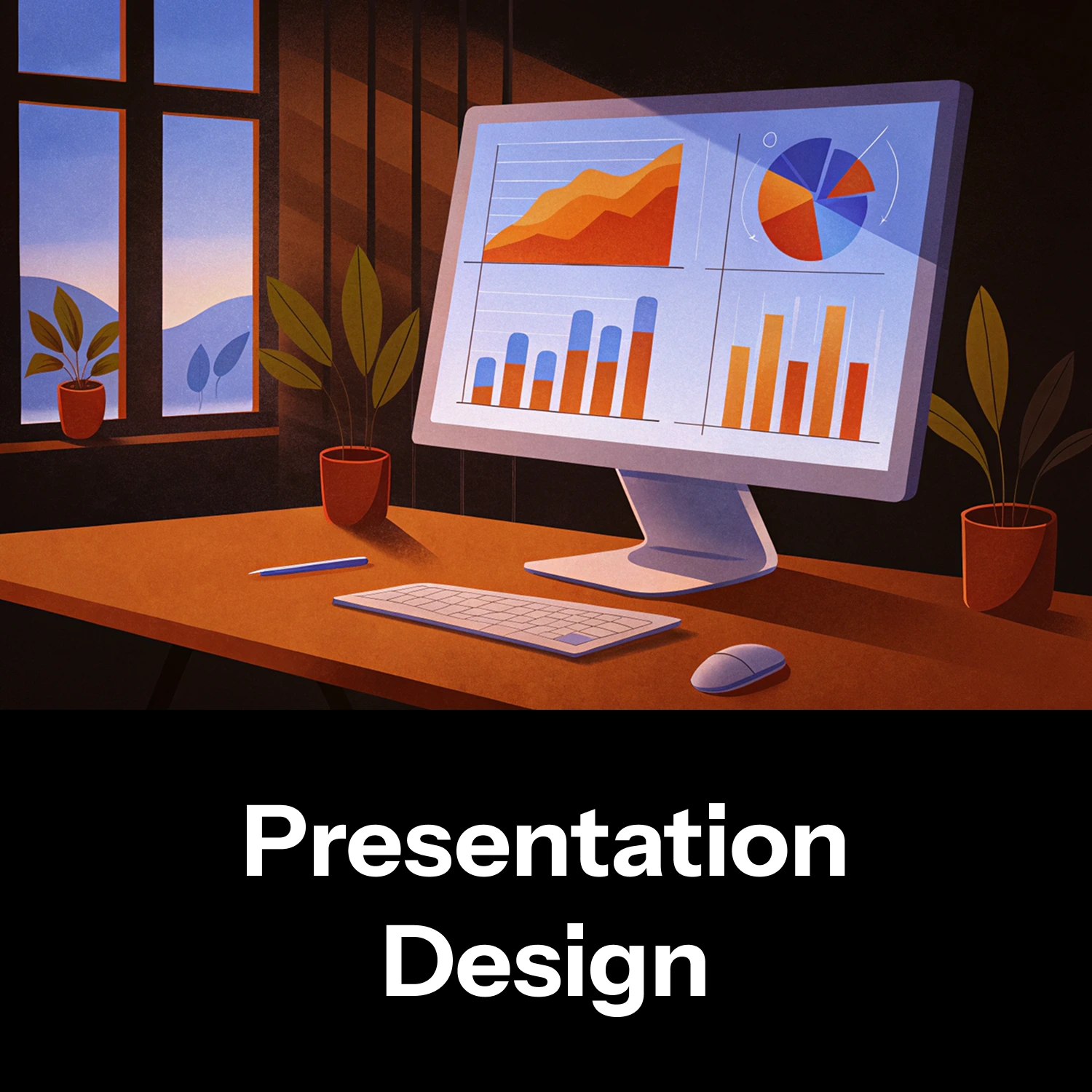 Presentation Design